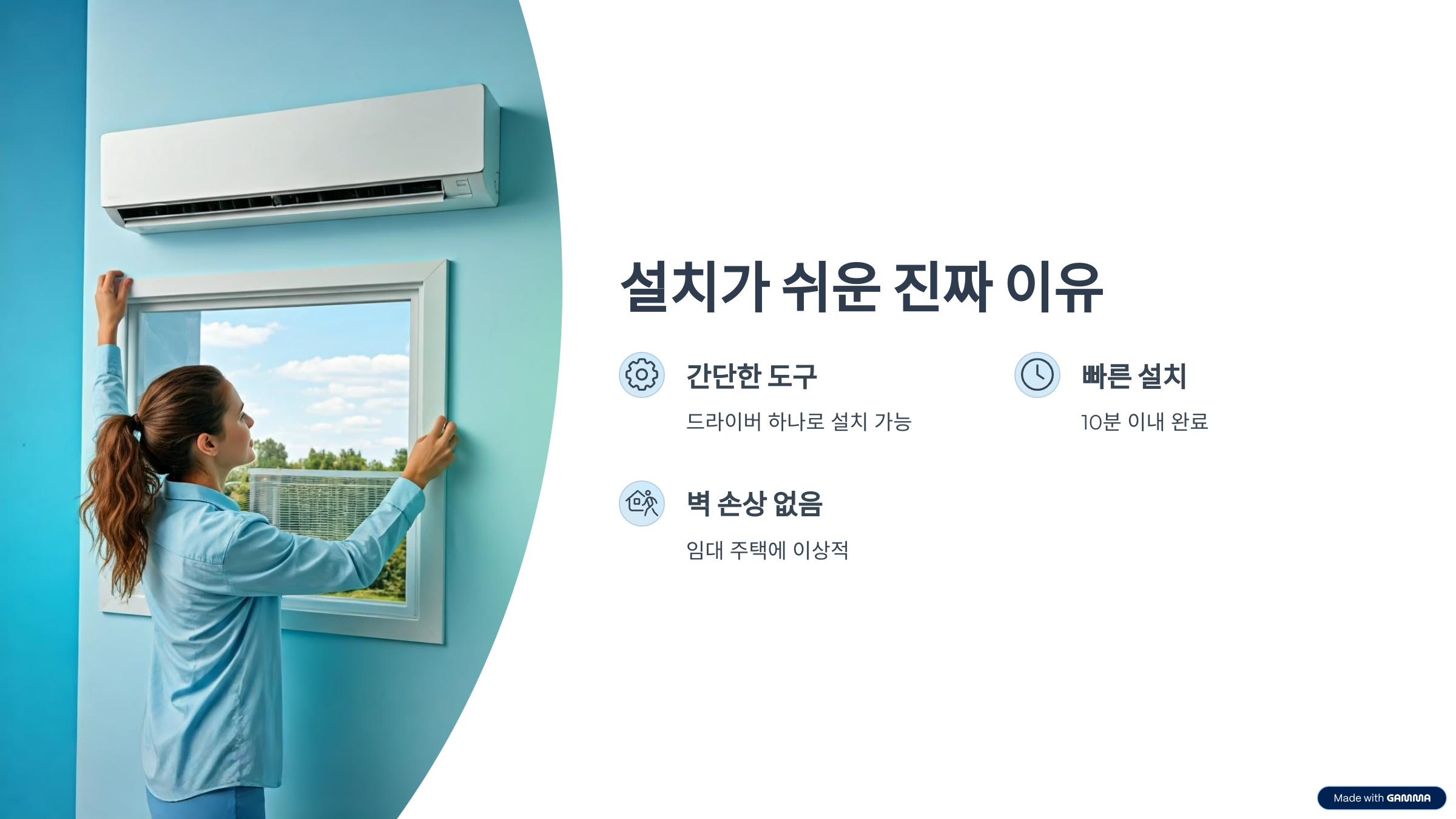 설치가 쉬운 진짜 이유

간단한 도구

드라이버 하나로 설치 가능

빠른 설치

10분 이내 완료

벽 손상 없음

임대 주택에 이상적

Made with GAMMA